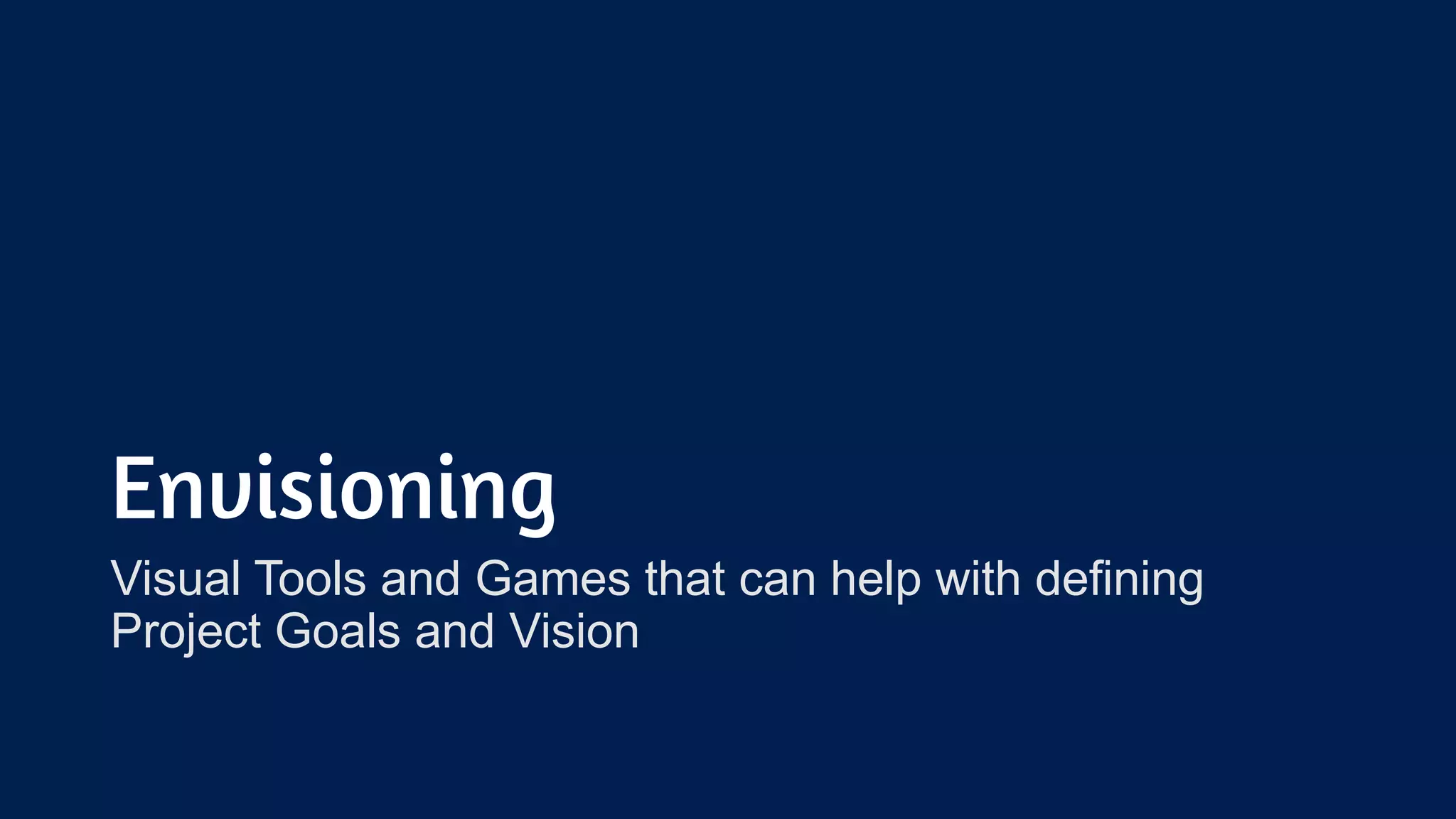 Envisioning

Visual Tools and Games that can help with defining Project Goals and Vision